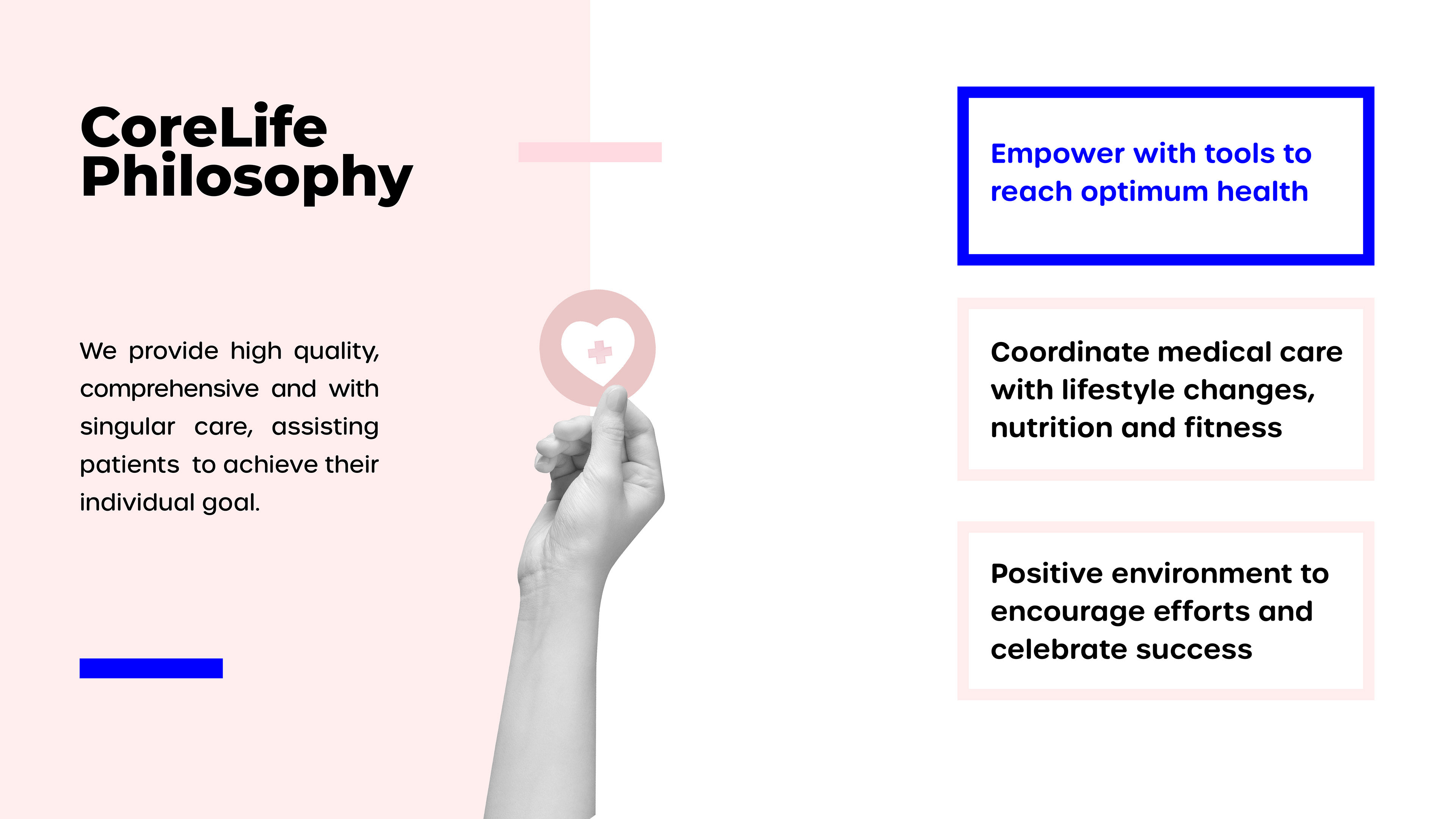 CoreLife Philosophy

We provide high quality, comprehensive and with singular care, assisting patients to achieve their individual goal.

Empower with tools to reach optimum health

Coordinate medical care with lifestyle changes, nutrition and fitness

Positive environment to encourage efforts and celebrate success